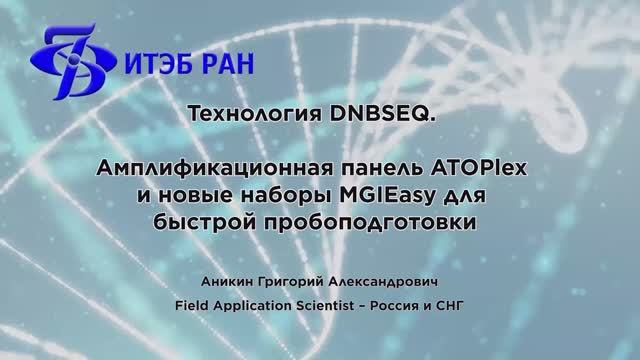 ИТЭБ РАН

Технология DNBSEQ.

Амплификационная панель ATOPlex и новые наборы MGIEasy для быстрой пробоподготовки

Аникин Григорий Александрович

Field Application Scientist – Россия и СНГ